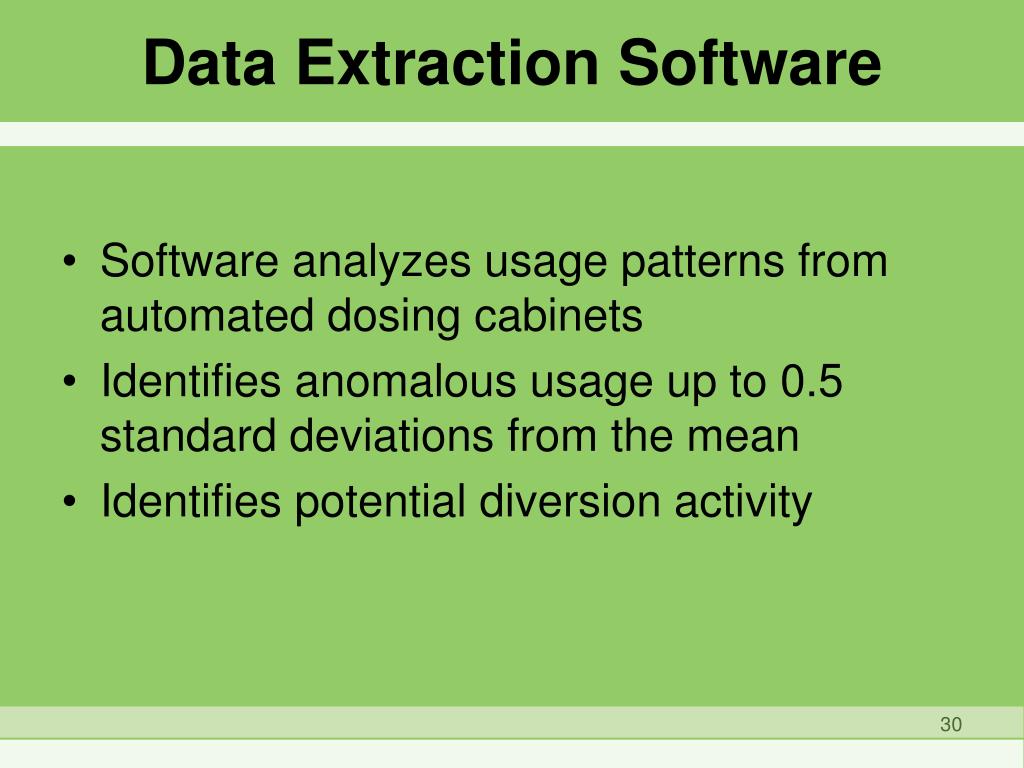 Data Extraction Software

• Software analyzes usage patterns from automated dosing cabinets
• Identifies anomalous usage up to 0.5 standard deviations from the mean
• Identifies potential diversion activity

30